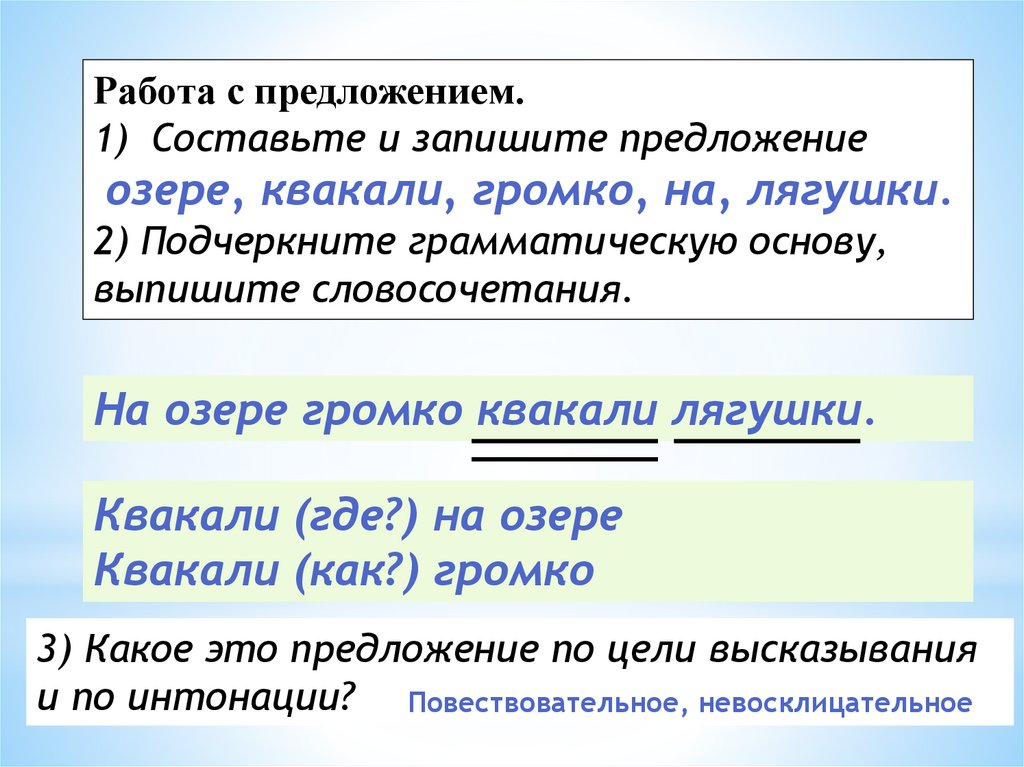 Работа с предложением.
1) Составьте и запишите предложение
озере, квакали, громко, на, лягушки.
2) Подчеркните грамматическую основу, выпишите словосочетания.

На озере громко квакали лягушки.

Квакали (где?) на озере
Квакали (как?) громко

3) Какое это предложение по цели высказывания и по интонации? Повествовательное, невосклицательное